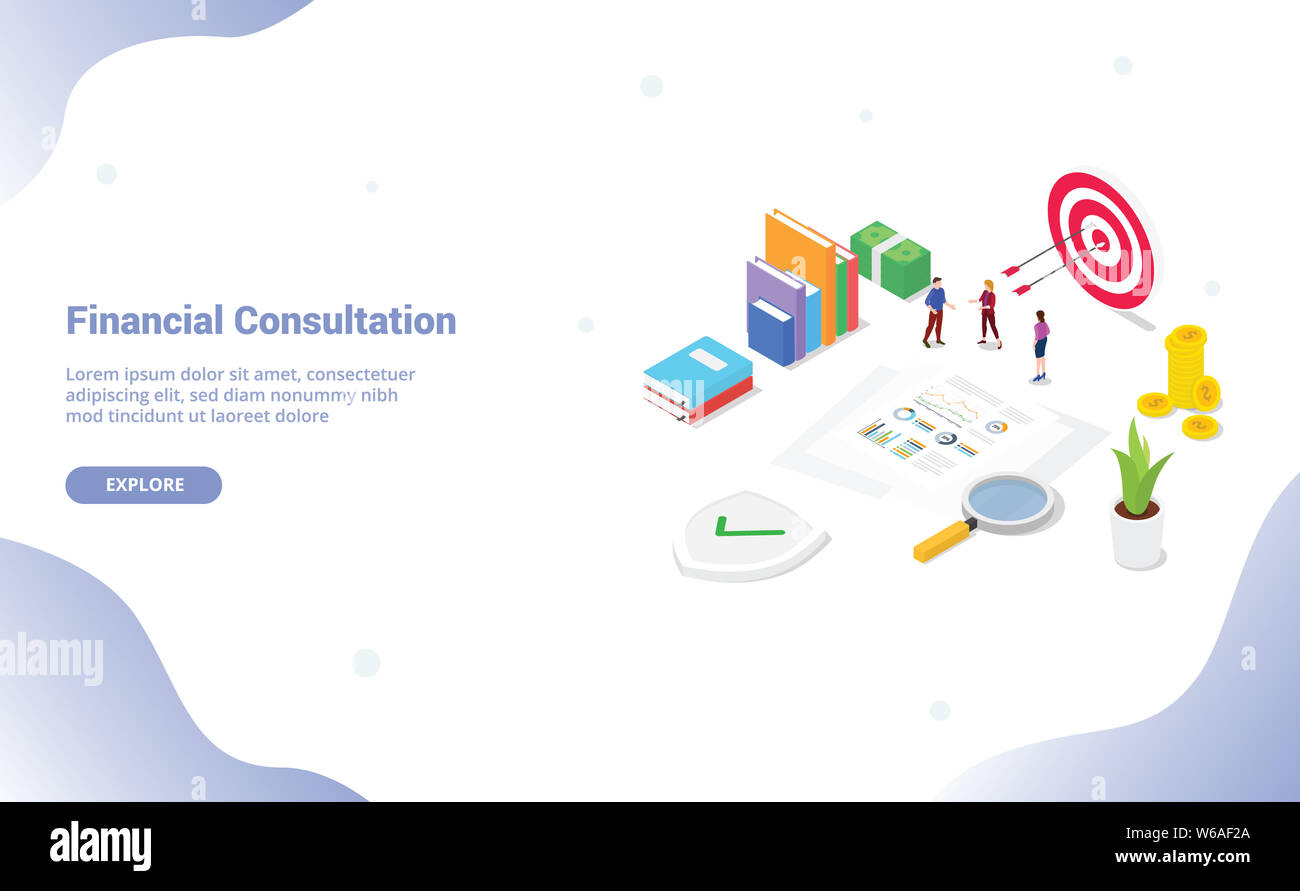 Financial Consultation

Lorem ipsum dolor sit amet, consectetuer adipiscing elit, sed diam nonummy nibh mod tincidunt ut laoreet dolore

EXPLORE

alamy

alamy

W6AF2A
www.alamy.com